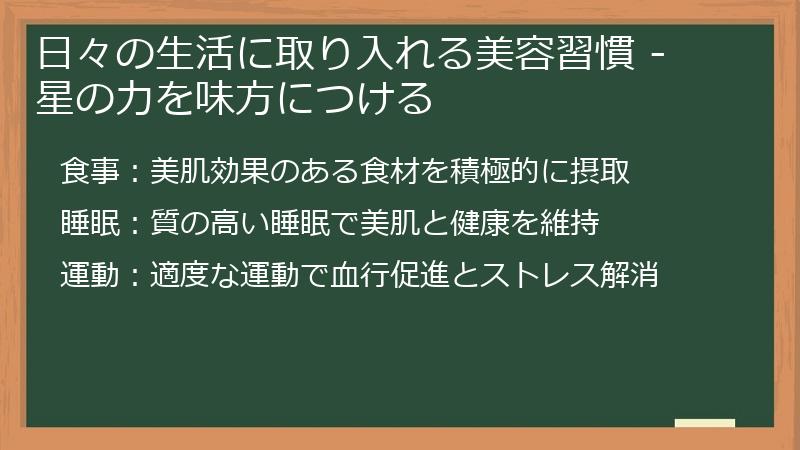 日々の生活に取り入れる美容習慣 - 星の力を味方につける

食事：美肌効果のある食材を積極的に摂取

睡眠：質の高い睡眠で美肌と健康を維持

運動：適度な運動で血行促進とストレス解消